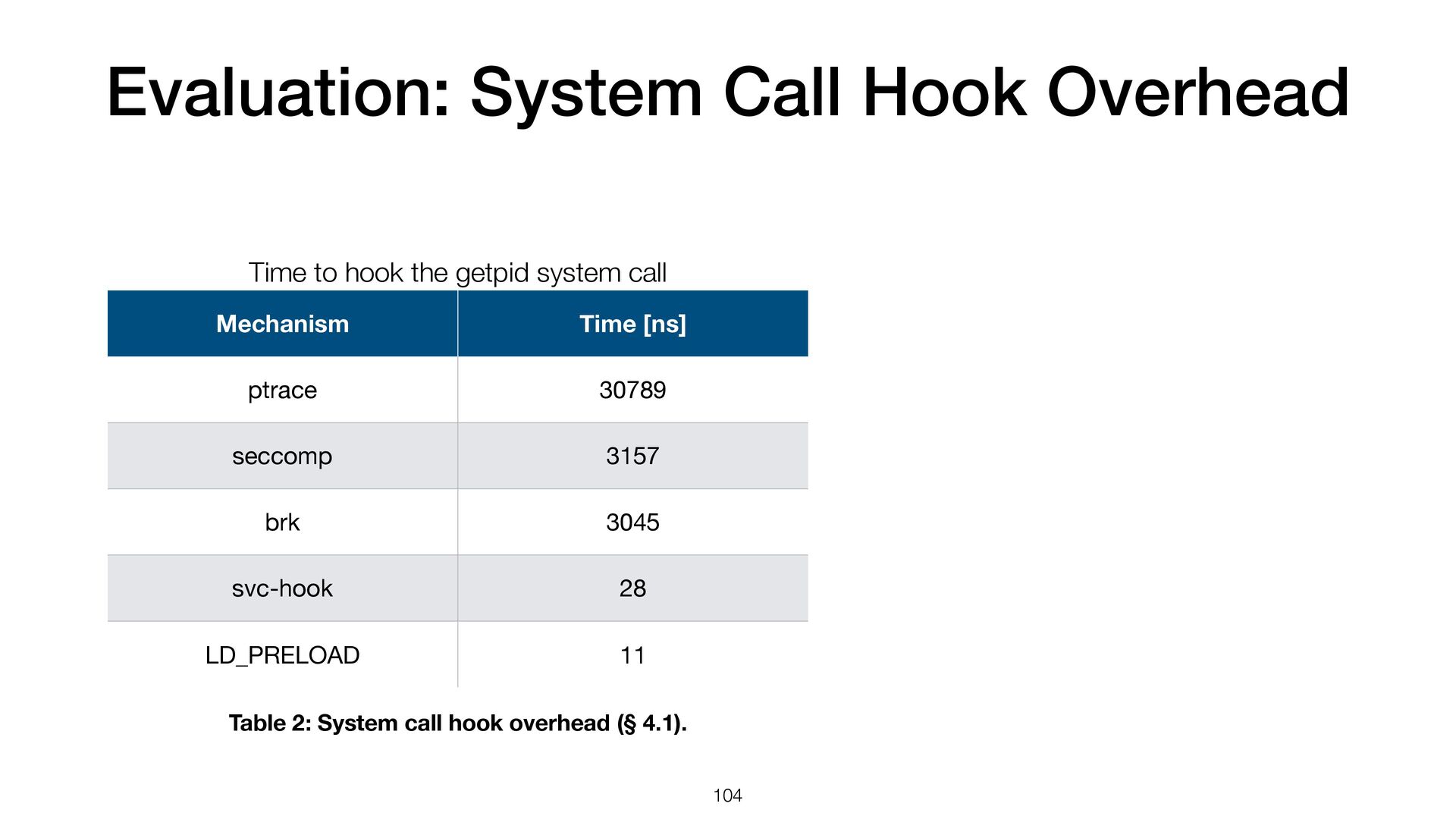 Evaluation: System Call Hook Overhead

Time to hook the getpid system call

| Mechanism | Time [ns] |
|---|---|
| ptrace | 30789 |
| seccomp | 3157 |
| brk | 3045 |
| svc-hook | 28 |
| LD_PRELOAD | 11 |

Table 2: System call hook overhead (§ 4.1).

104